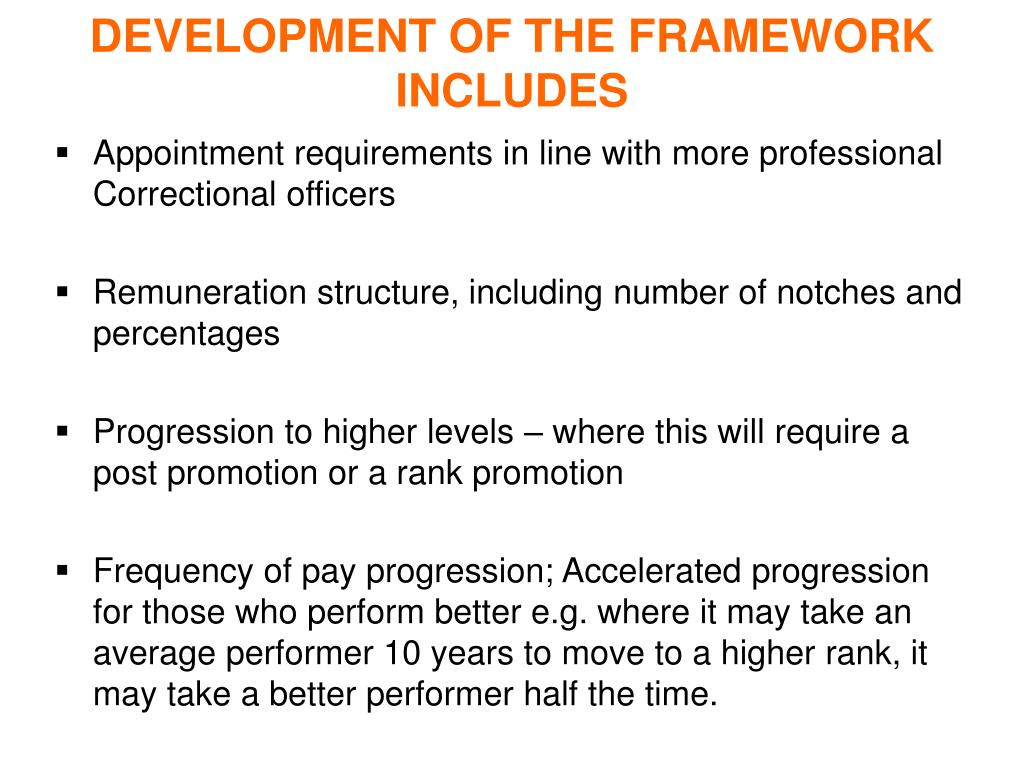 DEVELOPMENT OF THE FRAMEWORK INCLUDES

▪ Appointment requirements in line with more professional Correctional officers

▪ Remuneration structure, including number of notches and percentages

▪ Progression to higher levels – where this will require a post promotion or a rank promotion

▪ Frequency of pay progression; Accelerated progression for those who perform better e.g. where it may take an average performer 10 years to move to a higher rank, it may take a better performer half the time.